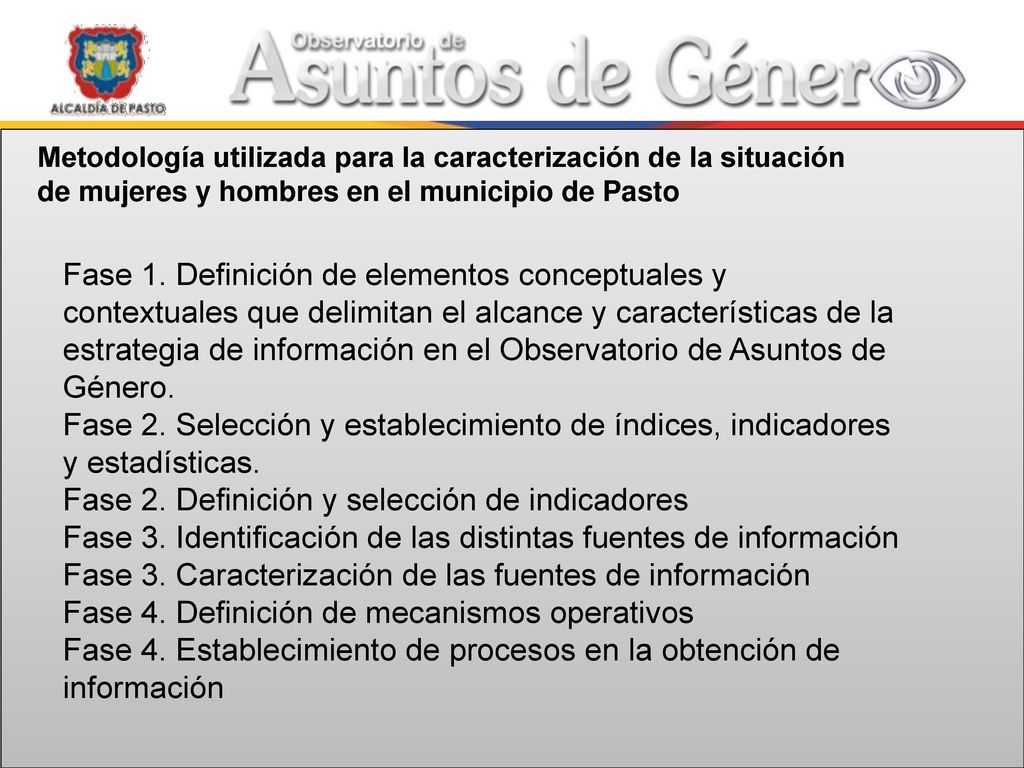 ALCALDÍA DE PASTO

Observatorio de Asuntos de Género

Metodología utilizada para la caracterización de la situación de mujeres y hombres en el municipio de Pasto

Fase 1. Definición de elementos conceptuales y contextuales que delimitan el alcance y características de la estrategia de información en el Observatorio de Asuntos de Género.
Fase 2. Selección y establecimiento de índices, indicadores y estadísticas.
Fase 2. Definición y selección de indicadores
Fase 3. Identificación de las distintas fuentes de información
Fase 3. Caracterización de las fuentes de información
Fase 4. Definición de mecanismos operativos
Fase 4. Establecimiento de procesos en la obtención de información